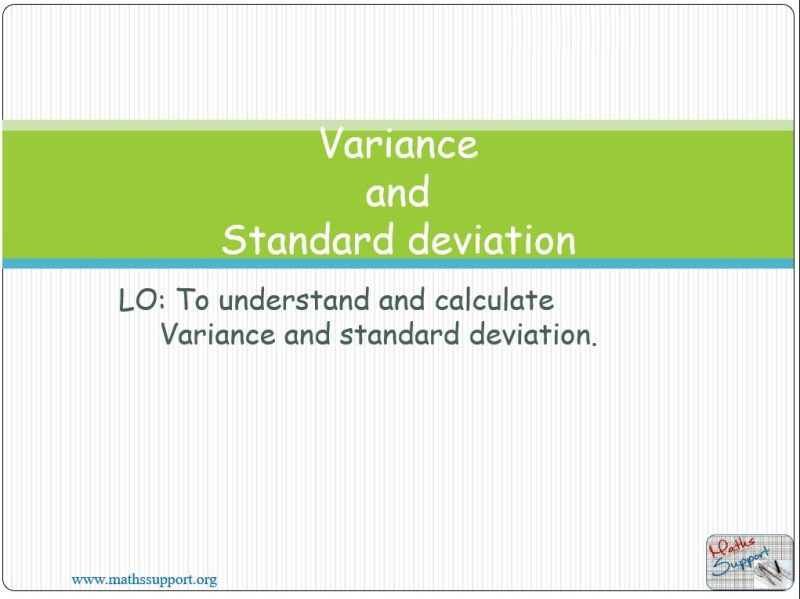 Variance
and
Standard deviation

LO: To understand and calculate Variance and standard deviation.

www.mathssupport.org

Maths Support